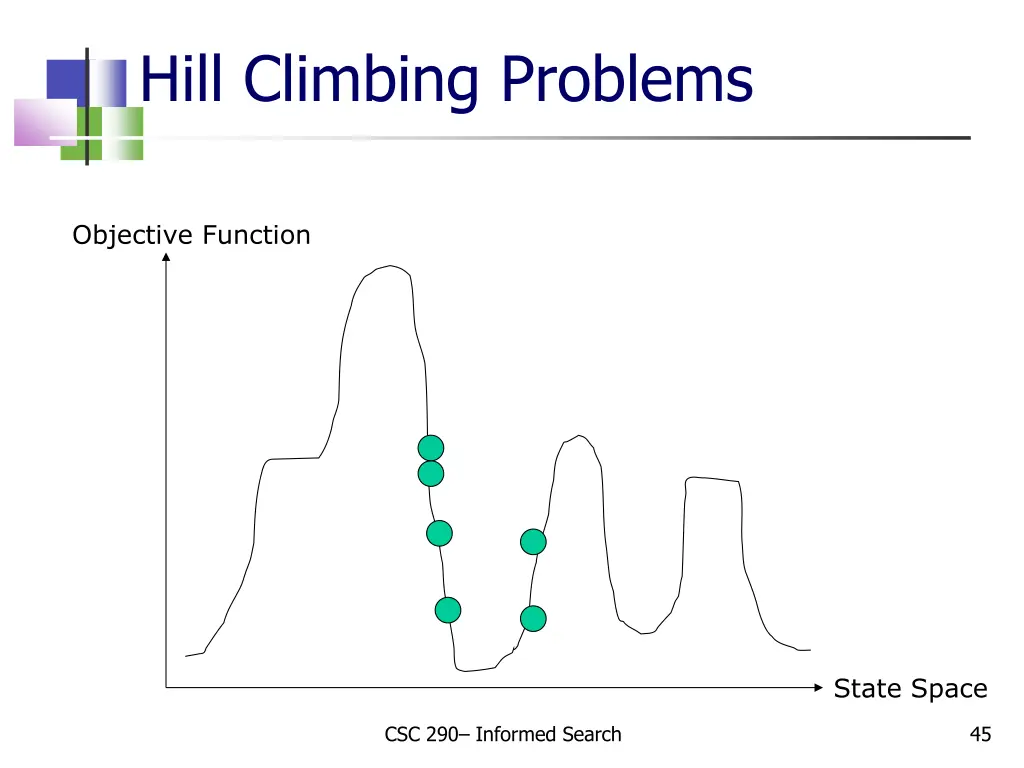 Hill Climbing Problems

Objective Function

State Space

CSC 290– Informed Search

45